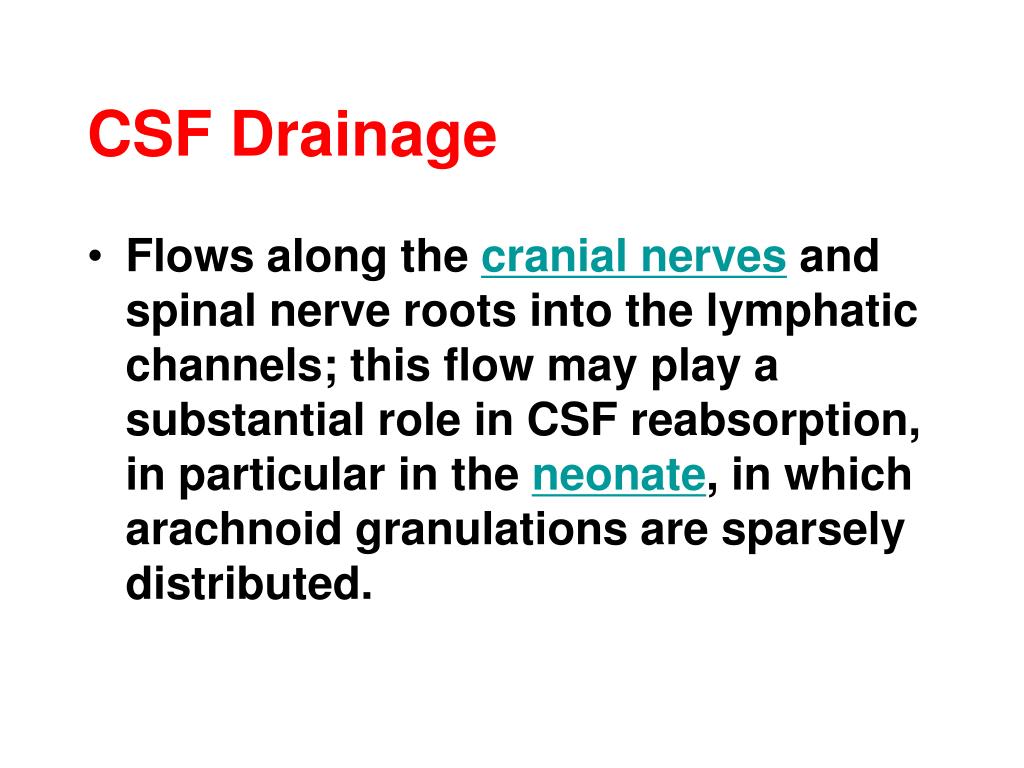 CSF Drainage

• Flows along the cranial nerves and spinal nerve roots into the lymphatic channels; this flow may play a substantial role in CSF reabsorption, in particular in the neonate, in which arachnoid granulations are sparsely distributed.